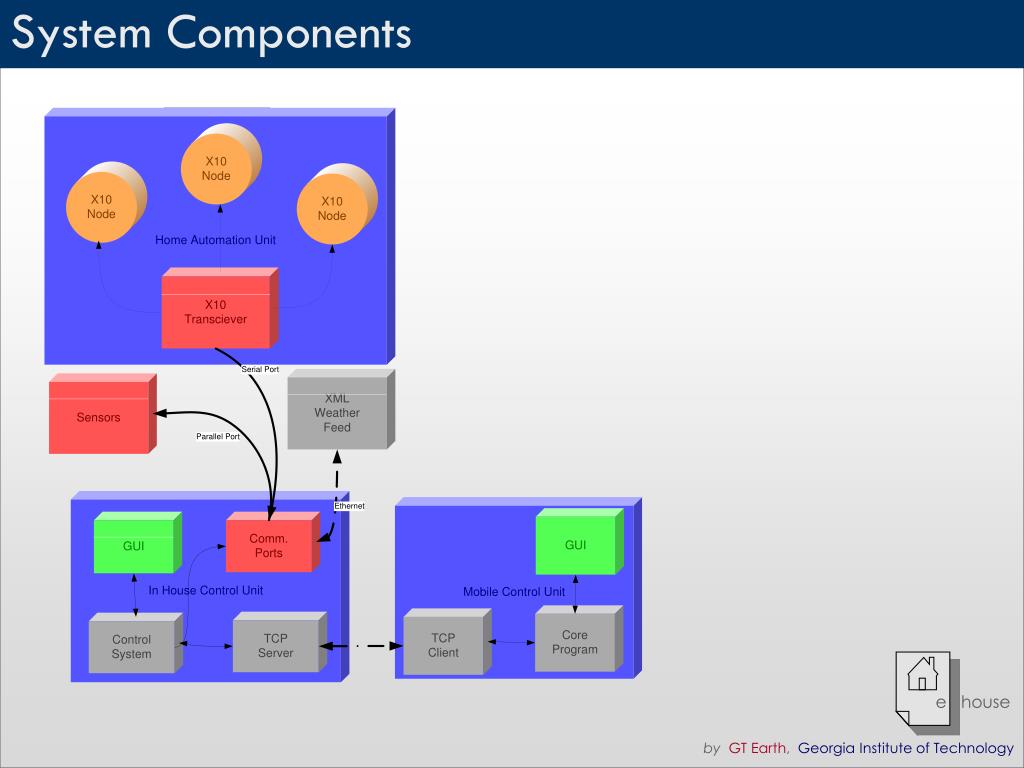 System Components

X10 Node

X10 Node

X10 Node

Home Automation Unit

X10 Transciever

Serial Port

Sensors

Parallel Port

XML Weather Feed

Ethernet

GUI

Comm. Ports

In House Control Unit

Control System

TCP Server

GUI

Mobile Control Unit

TCP Client

Core Program

e house

by GT Earth, Georgia Institute of Technology